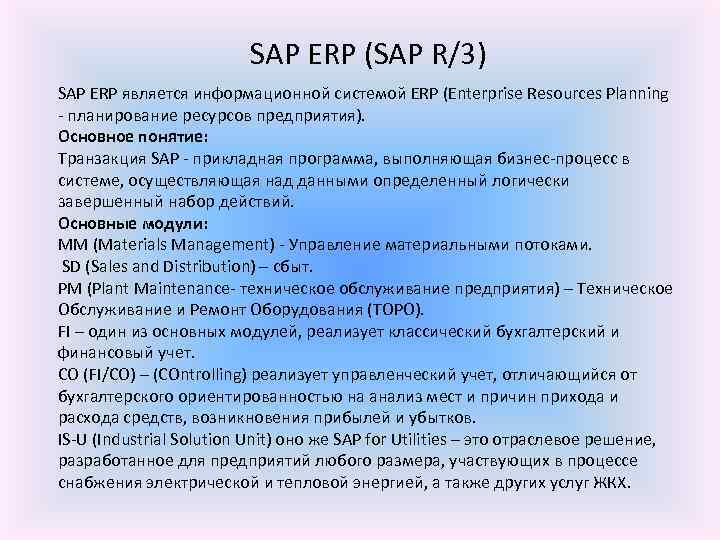 SAP ERP (SAP R/3)

SAP ERP является информационной системой ERP (Enterprise Resources Planning - планирование ресурсов предприятия).
Основное понятие:
Транзакция SAP - прикладная программа, выполняющая бизнес-процесс в системе, осуществляющая над данными определенный логически завершенный набор действий.
Основные модули:
MM (Materials Management) - Управление материальными потоками.
SD (Sales and Distribution) – сбыт.
PM (Plant Maintenance- техническое обслуживание предприятия) – Техническое Обслуживание и Ремонт Оборудования (ТОРО).
FI – один из основных модулей, реализует классический бухгалтерский и финансовый учет.
CO (FI/CO) – (COntrolling) реализует управленческий учет, отличающийся от бухгалтерского ориентированностью на анализ мест и причин прихода и расхода средств, возникновения прибылей и убытков.
IS-U (Industrial Solution Unit) оно же SAP for Utilities – это отраслевое решение, разработанное для предприятий любого размера, участвующих в процессе снабжения электрической и тепловой энергией, а также других услуг ЖКХ.